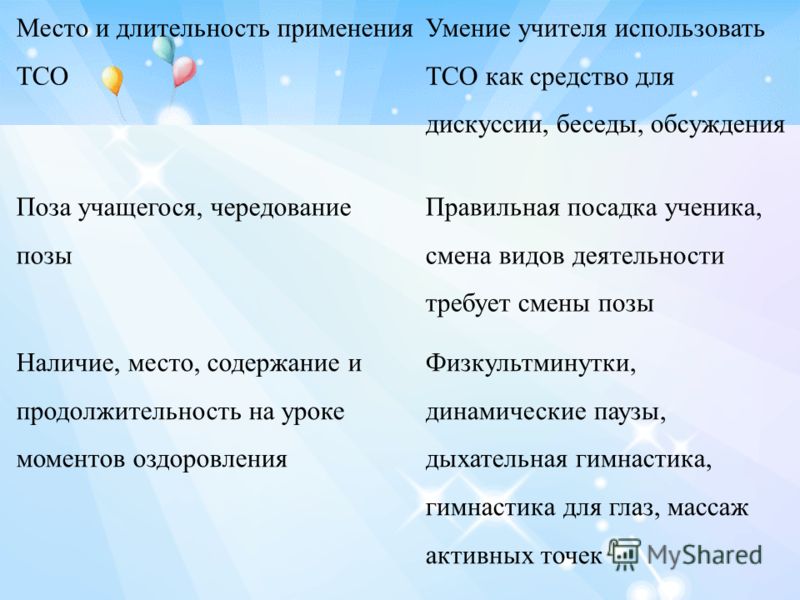 | | |
|---|---|
| Место и длительность применения ТСО | Умение учителя использовать ТСО как средство для дискуссии, беседы, обсуждения |
| Поза учащегося, чередование позы | Правильная посадка ученика, смена видов деятельности требует смены позы |
| Наличие, место, содержание и продолжительность на уроке моментов оздоровления | Физкультминутки, динамические паузы, дыхательная гимнастика, гимнастика для глаз, массаж активных точек |

MyShared